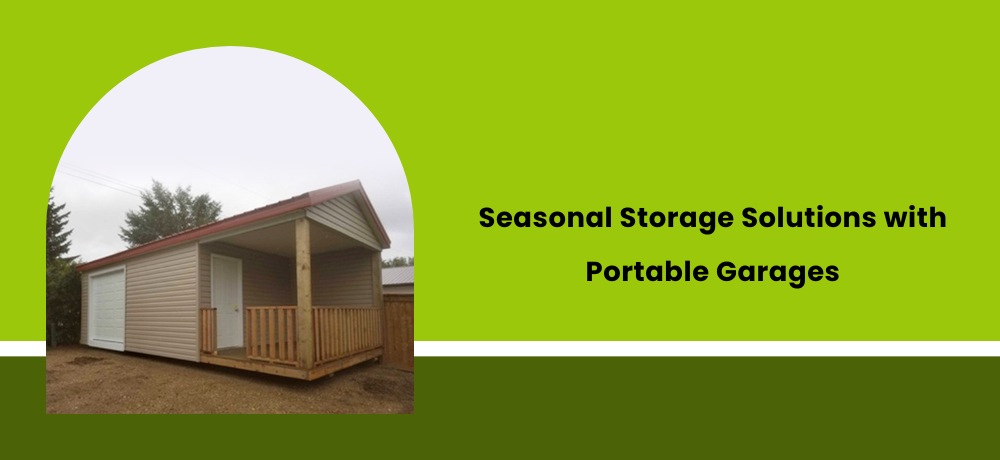 Seasonal Storage Solutions with
Portable Garages